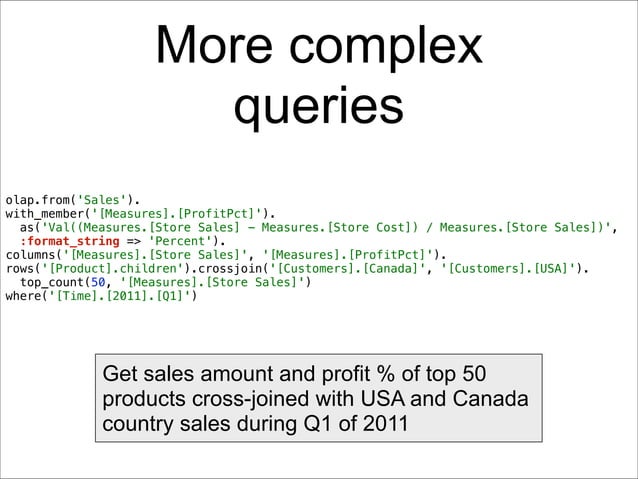 More complex queries

olap.from('Sales').
with_member('[Measures].[ProfitPct]').
  as('Val((Measures.[Store Sales] - Measures.[Store Cost]) / Measures.[Store Sales])',
  :format_string => 'Percent').
columns('[Measures].[Store Sales]', '[Measures].[ProfitPct]').
rows('[Product].children').crossjoin('[Customers].[Canada]', '[Customers].[USA]').
  top_count(50, '[Measures].[Store Sales]')
where('[Time].[2011].[Q1]')

Get sales amount and profit % of top 50 products cross-joined with USA and Canada country sales during Q1 of 2011